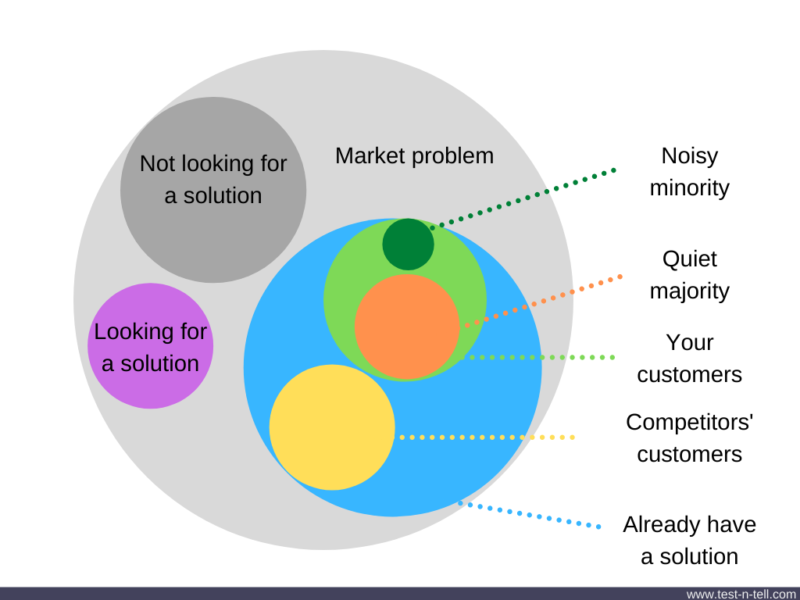 Not looking for a solution

Market problem

Looking for a solution

Noisy minority

Quiet majority

Your customers

Competitors' customers

Already have a solution

www.test-n-tell.com